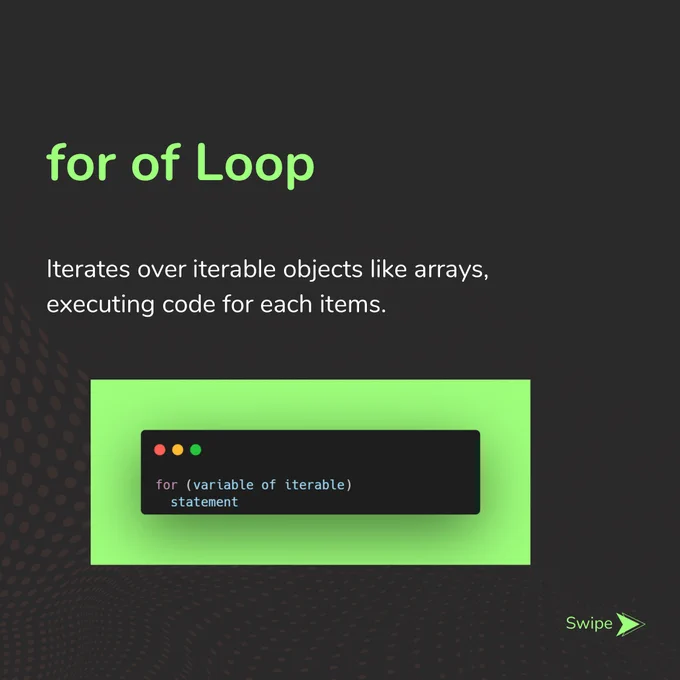 for of Loop

Iterates over iterable objects like arrays, executing code for each items.

for (variable of iterable)
  statement

Swipe